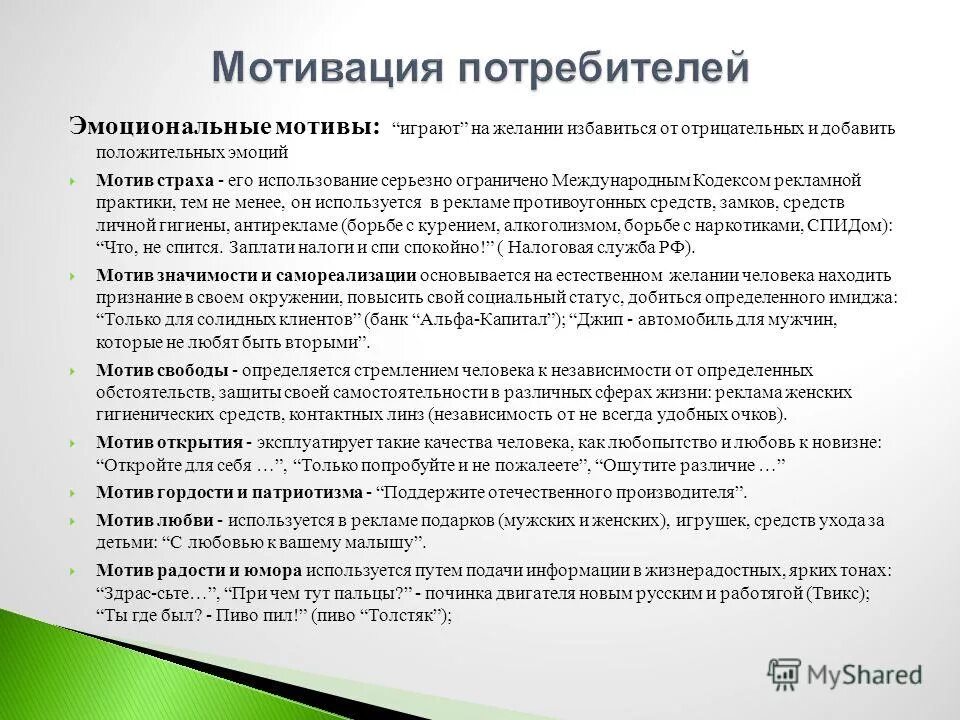 Мотивация потребителей

Эмоциональные мотивы: "играют" на желании избавиться от отрицательных и добавить положительных эмоций

Мотив страха - его использование серьезно ограничено Международным Кодексом рекламной практики, тем не менее, он используется в рекламе противоугонных средств, замков, средств личной гигиены, антирекламе (борьбе с курением, алкоголизмом, борьбе с наркотиками, СПИДом): "Что, не спится. Заплати налоги и спи спокойно!" ( Налоговая служба РФ).

Мотив значимости и самореализации основывается на естественном желании человека находить признание в своем окружении, повысить свой социальный статус, добиться определенного имиджа: "Только для солидных клиентов" (банк "Альфа-Капитал"); "Джип - автомобиль для мужчин, которые не любят быть вторыми".

Мотив свободы - определяется стремлением человека к независимости от определенных обстоятельств, защиты своей самостоятельности в различных сферах жизни: реклама женских гигиенических средств, контактных линз (независимость от не всегда удобных очков).

Мотив открытия - эксплуатирует такие качества человека, как любопытство и любовь к новизне: "Откройте для себя …", "Только попробуйте и не пожалеете", "Ощутите различие …"

Мотив гордости и патриотизма - "Поддержите отечественного производителя".

Мотив любви - используется в рекламе подарков (мужских и женских), игрушек, средств ухода за детьми: "С любовью к вашему малышу".

Мотив радости и юмора используется путем подачи информации в жизнерадостных, ярких тонах: "Здрас-сьте…", "При чем тут пальцы?" - починка двигателя новым русским и работягой (Твикс); "Ты где был? - Пиво пил!" (пиво "Толстяк");

MyShared